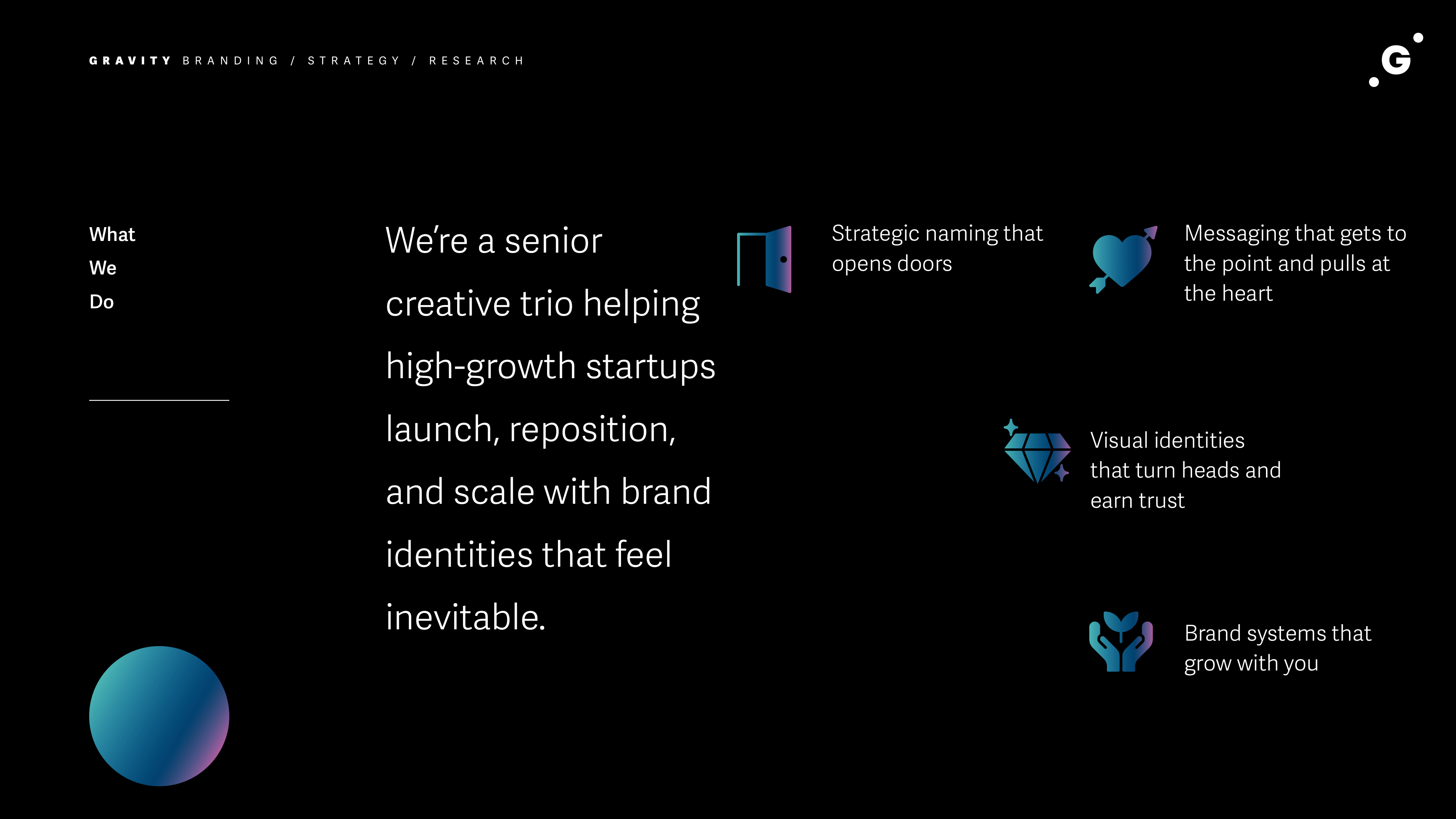 GRAVITY BRANDING / STRATEGY / RESEARCH

G

What
We
Do

We're a senior creative trio helping high-growth startups launch, reposition, and scale with brand identities that feel inevitable.

Strategic naming that opens doors

Messaging that gets to the point and pulls at the heart

Visual identities that turn heads and earn trust

Brand systems that grow with you